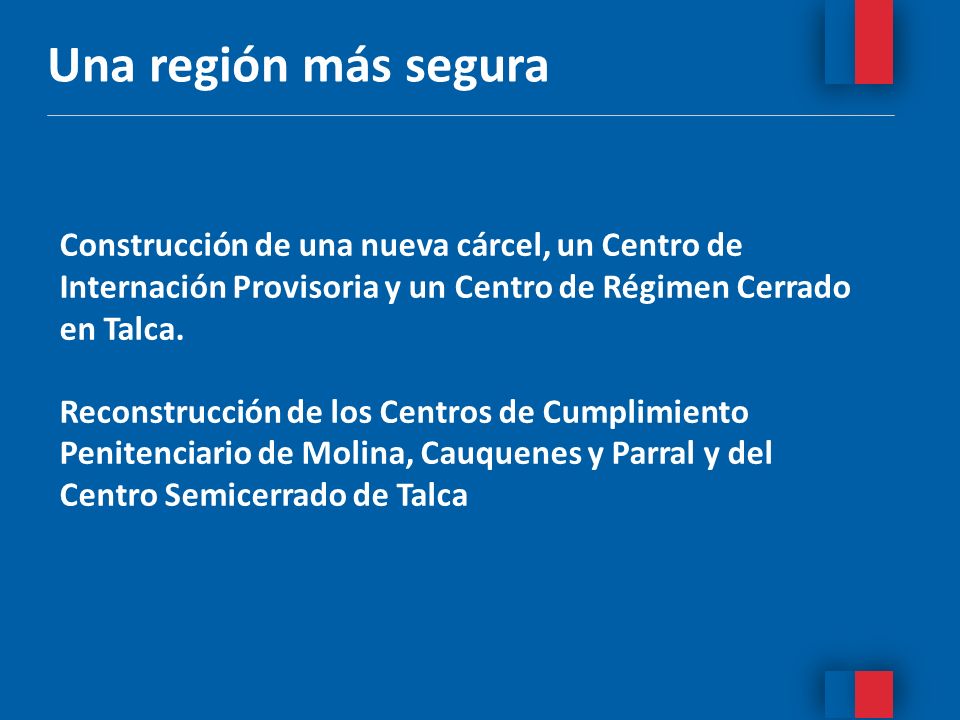 Una región más segura

Construcción de una nueva cárcel, un Centro de Internación Provisoria y un Centro de Régimen Cerrado en Talca.

Reconstrucción de los Centros de Cumplimiento Penitenciario de Molina, Cauquenes y Parral y del Centro Semicerrado de Talca